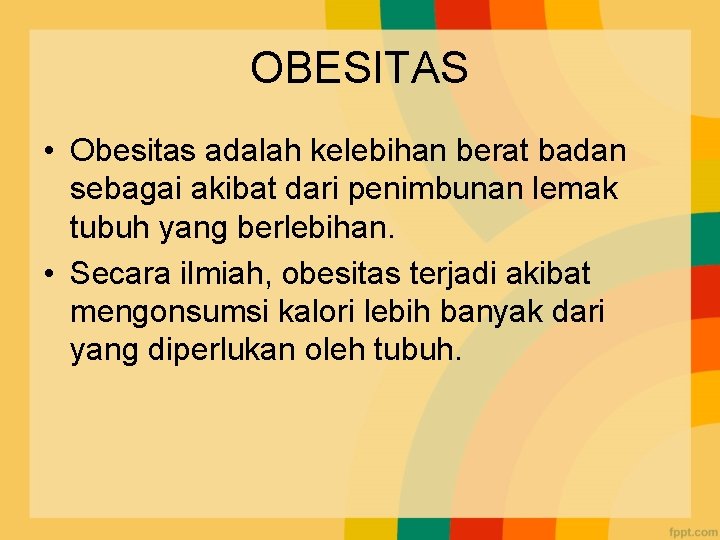 OBESITAS

• Obesitas adalah kelebihan berat badan sebagai akibat dari penimbunan lemak tubuh yang berlebihan.

• Secara ilmiah, obesitas terjadi akibat mengonsumsi kalori lebih banyak dari yang diperlukan oleh tubuh.

fppt.com